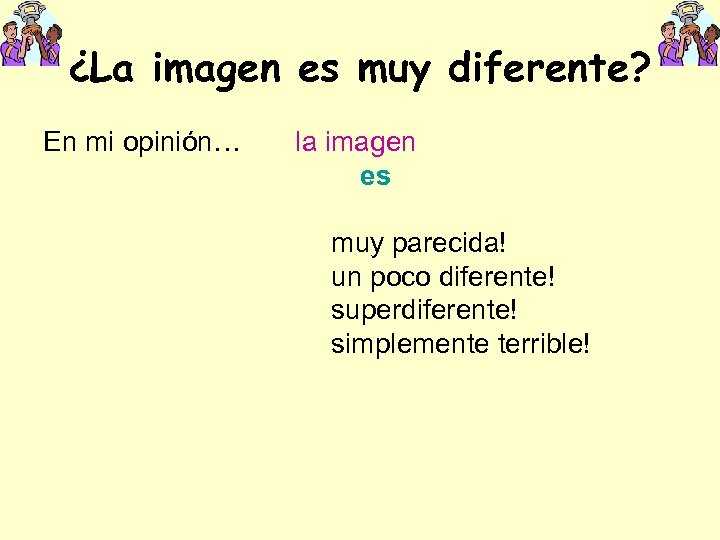 ¿La imagen es muy diferente?

En mi opinión… la imagen

es

muy parecida!
un poco diferente!
superdiferente!
simplemente terrible!